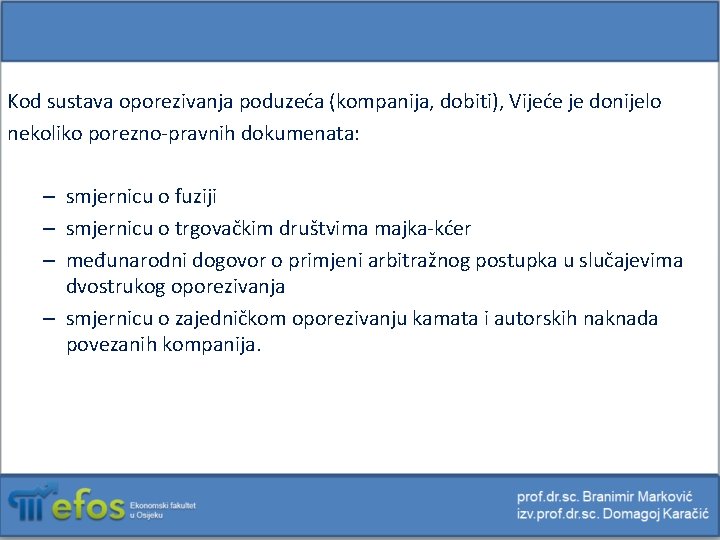 Kod sustava oporezivanja poduzeća (kompanija, dobiti), Vijeće je donijelo nekoliko porezno-pravnih dokumenata:

– smjernicu o fuziji
– smjernicu o trgovačkim društvima majka-kćer
– međunarodni dogovor o primjeni arbitražnog postupka u slučajevima dvostrukog oporezivanja
– smjernicu o zajedničkom oporezivanju kamata i autorskih naknada povezanih kompanija.

efos Ekonomski fakultet u Osijeku

prof.dr.sc. Branimir Marković
izv.prof.dr.sc. Domagoj Karačić